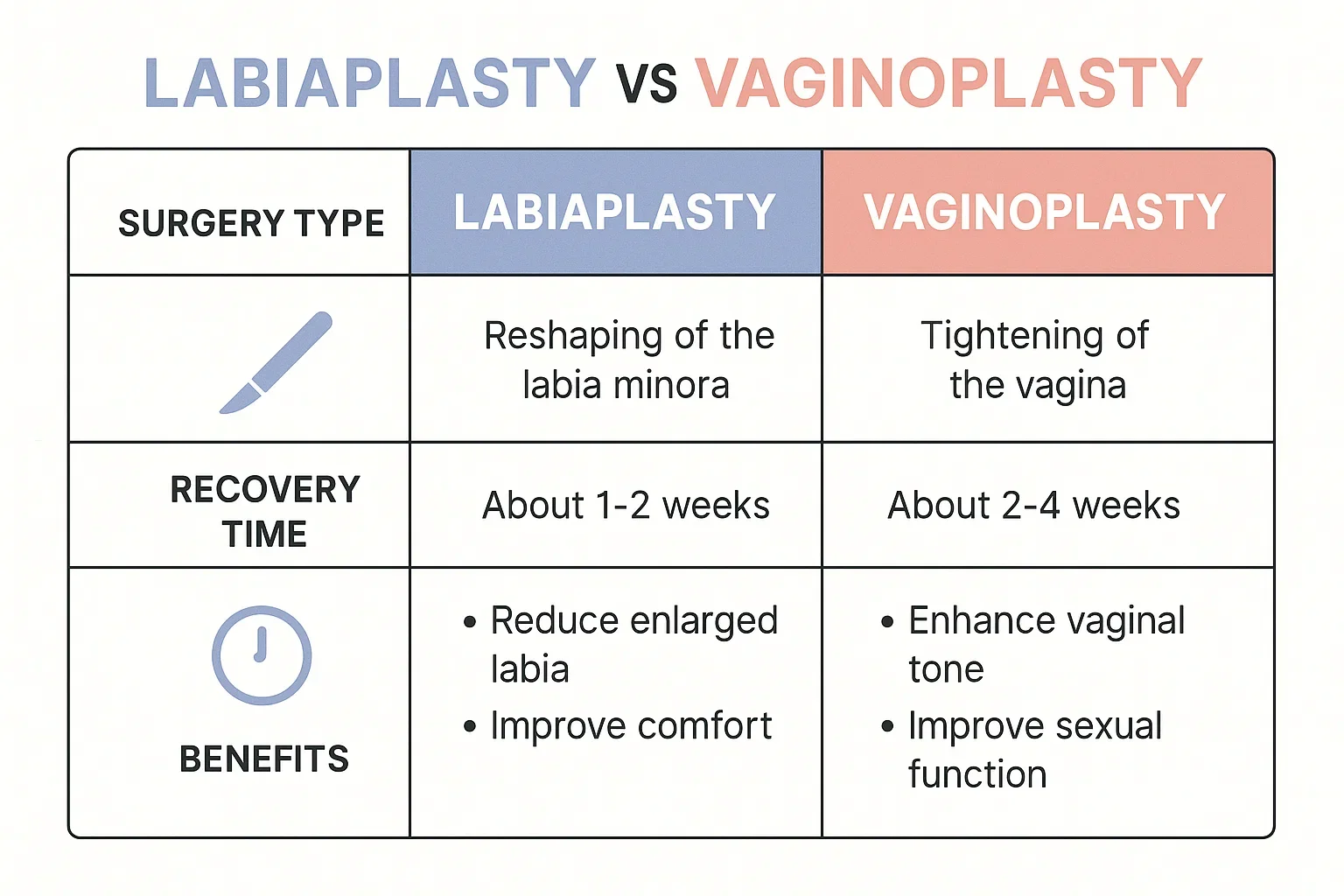 LABIAPLASTY VS VAGINOPLASTY

| SURGERY TYPE | LABIAPLASTY | VAGINOPLASTY |
|---|---|---|
| | Reshaping of the labia minora | Tightening of the vagina |
| RECOVERY TIME | About 1-2 weeks | About 2-4 weeks |
| BENEFITS | • Reduce enlarged labia • Improve comfort | • Enhance vaginal tone • Improve sexual function |